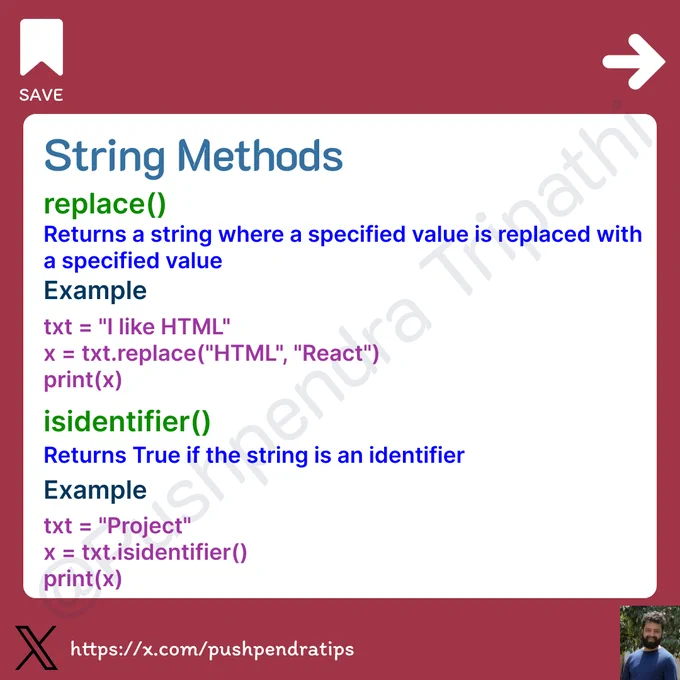 SAVE

String Methods

replace()

Returns a string where a specified value is replaced with a specified value

Example

txt = "I like HTML"
x = txt.replace("HTML", "React")
print(x)

isidentifier()

Returns True if the string is an identifier

Example

txt = "Project"
x = txt.isidentifier()
print(x)

@Pushpendra Tripathi

https://x.com/pushpendratips